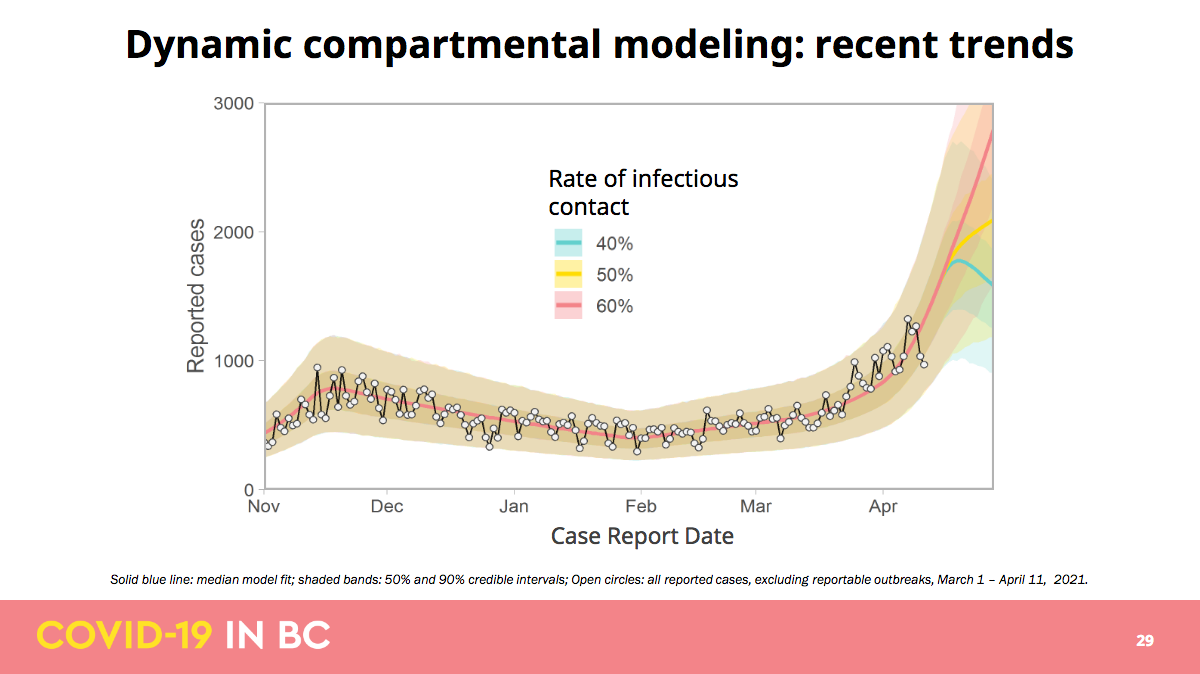 Dynamic compartmental modeling: recent trends

3000
2000
1000
0
Reported cases

Rate of infectious contact
40%
50%
60%

Nov
Dec
Jan
Feb
Mar
Apr
Case Report Date

Solid blue line: median model fit; shaded bands: 50% and 90% credible intervals; Open circles: all reported cases, excluding reportable outbreaks, March 1 – April 11, 2021.

COVID-19 IN BC

29